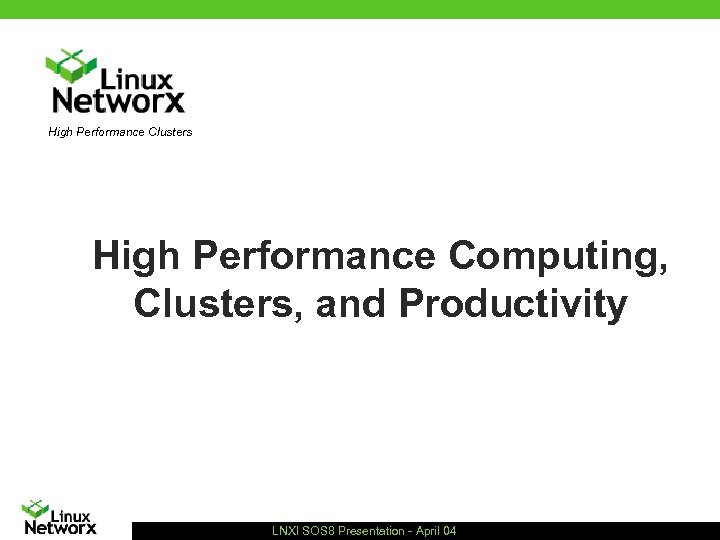 Linux Networx
High Performance Clusters

High Performance Computing, Clusters, and Productivity

Linux Networx

LNXI SOS8 Presentation - April 04